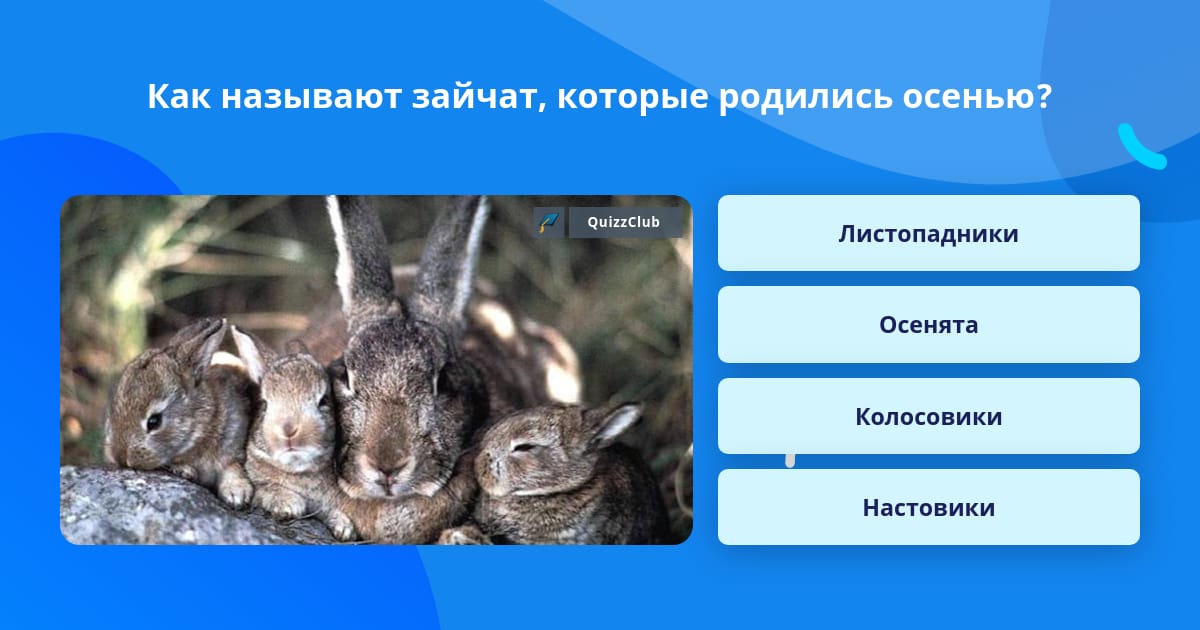 Как называют зайчат, которые родились осенью?

QuizzClub

Листопадники

Осенята

Колосовики

Настовики